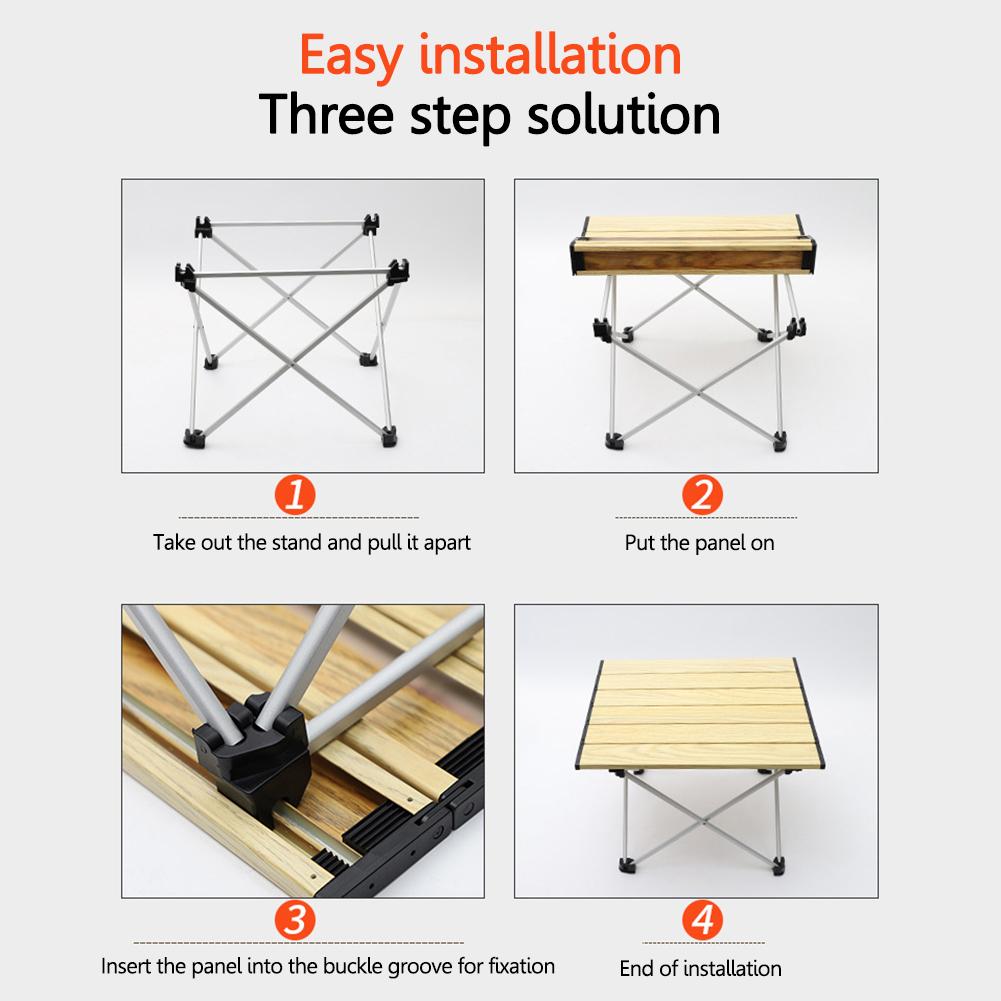 Easy installation
Three step solution

1
Take out the stand and pull it apart

2
Put the panel on

3
Insert the panel into the buckle groove for fixation

4
End of installation